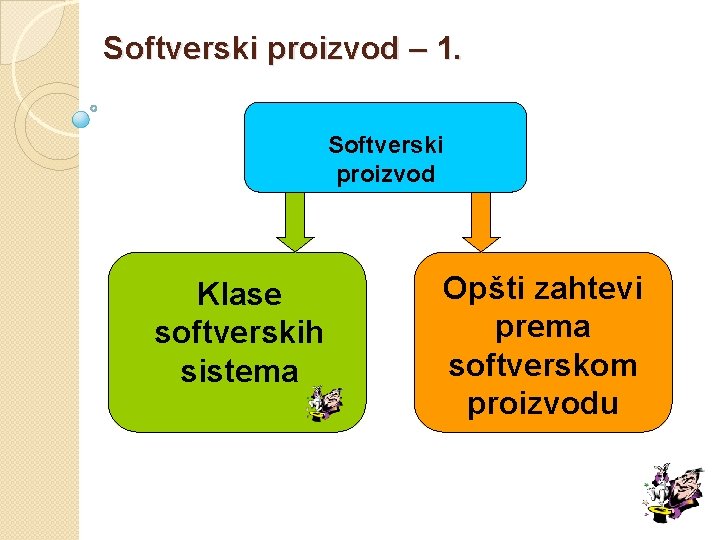 Softverski proizvod – 1.

Softverski proizvod

Klase softverskih sistema

Opšti zahtevi prema softverskom proizvodu